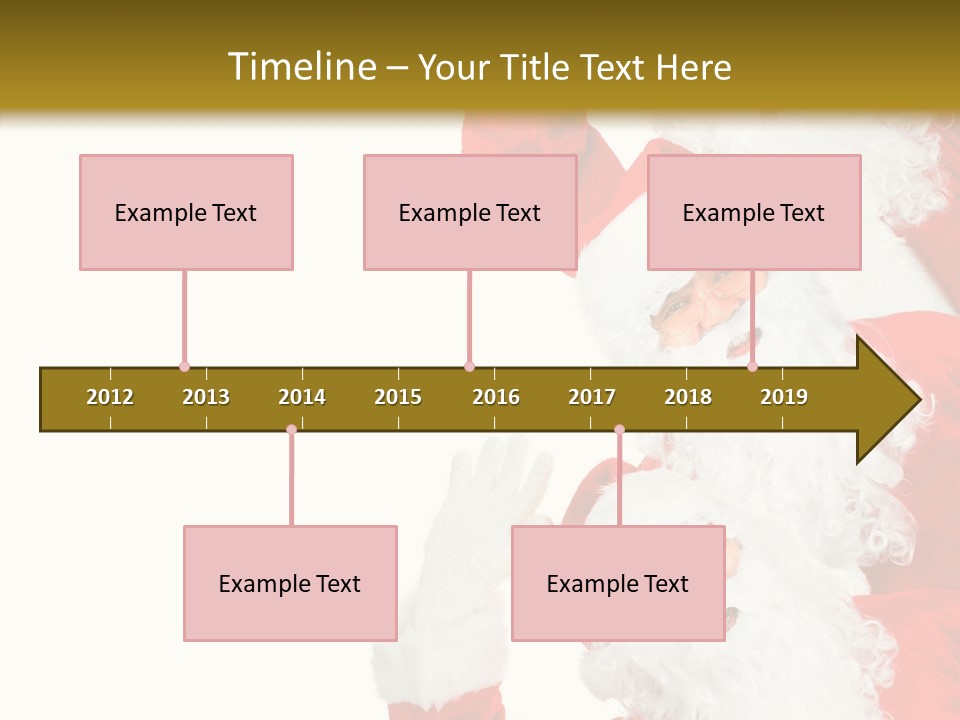 Timeline – Your Title Text Here

Example Text

Example Text

Example Text

2012 2013 2014 2015 2016 2017 2018 2019

Example Text

Example Text